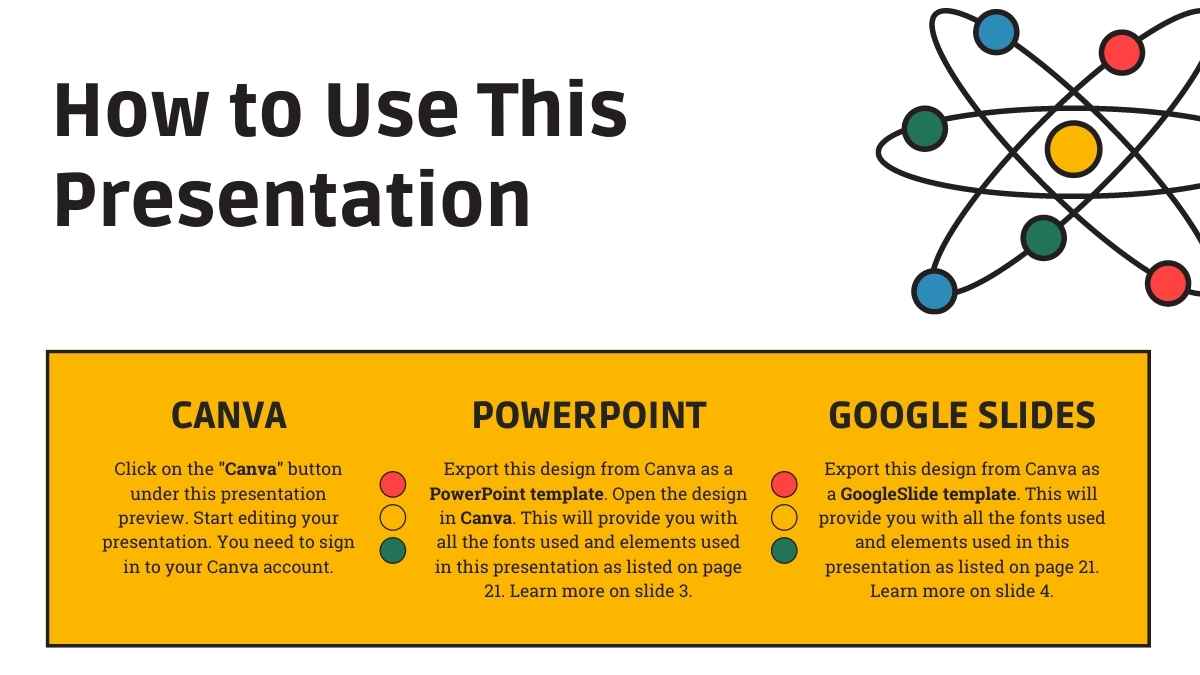 How to Use This Presentation

CANVA

Click on the "Canva" button under this presentation preview. Start editing your presentation. You need to sign in to your Canva account.

POWERPOINT

Export this design from Canva as a PowerPoint template. Open the design in Canva. This will provide you with all the fonts used and elements used in this presentation as listed on page 21. Learn more on slide 3.

GOOGLE SLIDES

Export this design from Canva as a GoogleSlide template. This will provide you with all the fonts used and elements used in this presentation as listed on page 21. Learn more on slide 4.